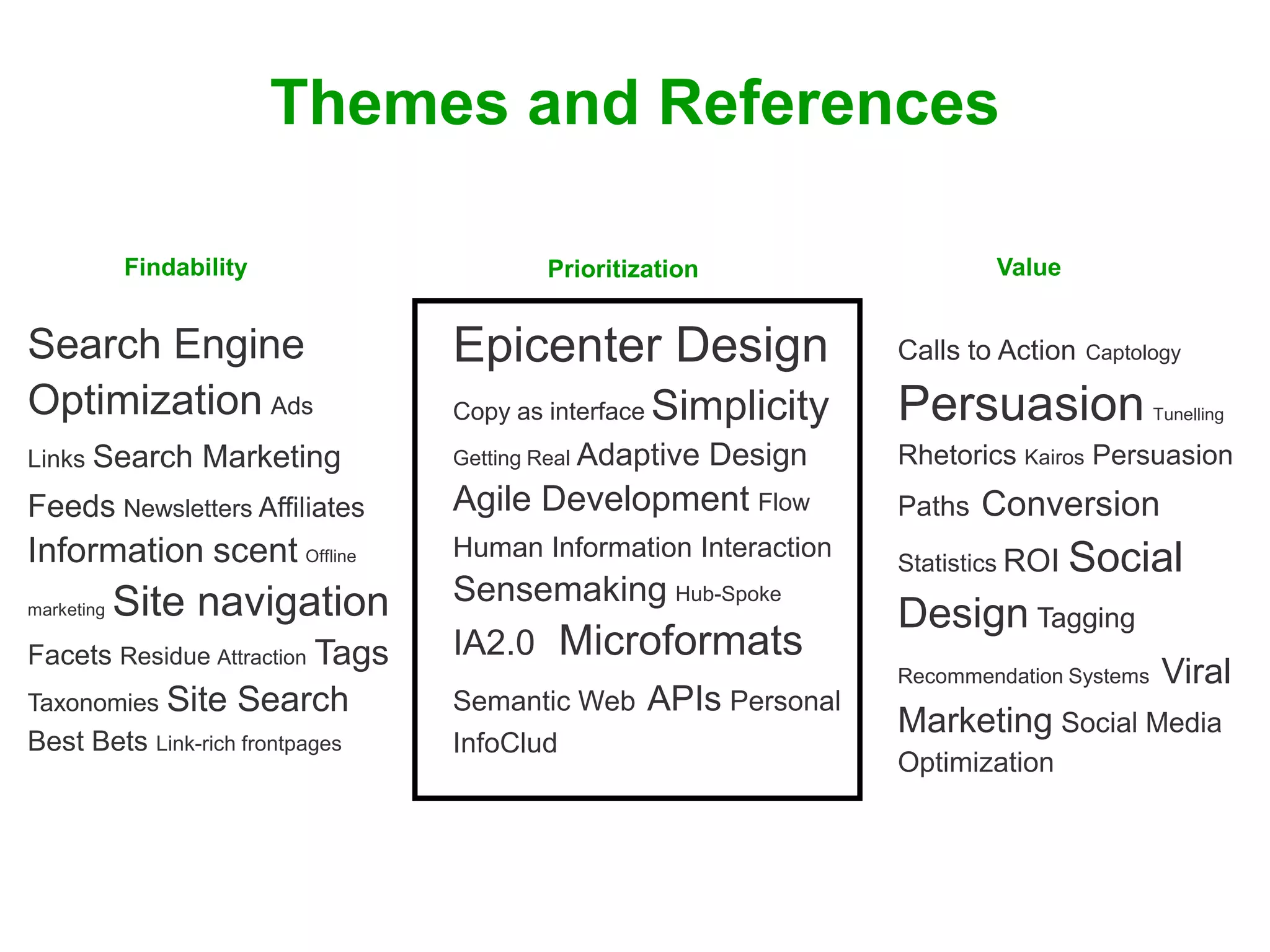 Themes and References

Findability

Search Engine Optimization Ads Links Search Marketing Feeds Newsletters Affiliates Information scent Offline marketing Site navigation Facets Residue Attraction Tags Taxonomies Site Search Best Bets Link-rich frontpages

Prioritization

Epicenter Design Copy as interface Simplicity Getting Real Adaptive Design Agile Development Flow Human Information Interaction Sensemaking Hub-Spoke IA2.0 Microformats Semantic Web APIs Personal InfoClud

Value

Calls to Action Captology Persuasion Tunelling Rhetorics Kairos Persuasion Paths Conversion Statistics ROI Social Design Tagging Recommendation Systems Viral Marketing Social Media Optimization